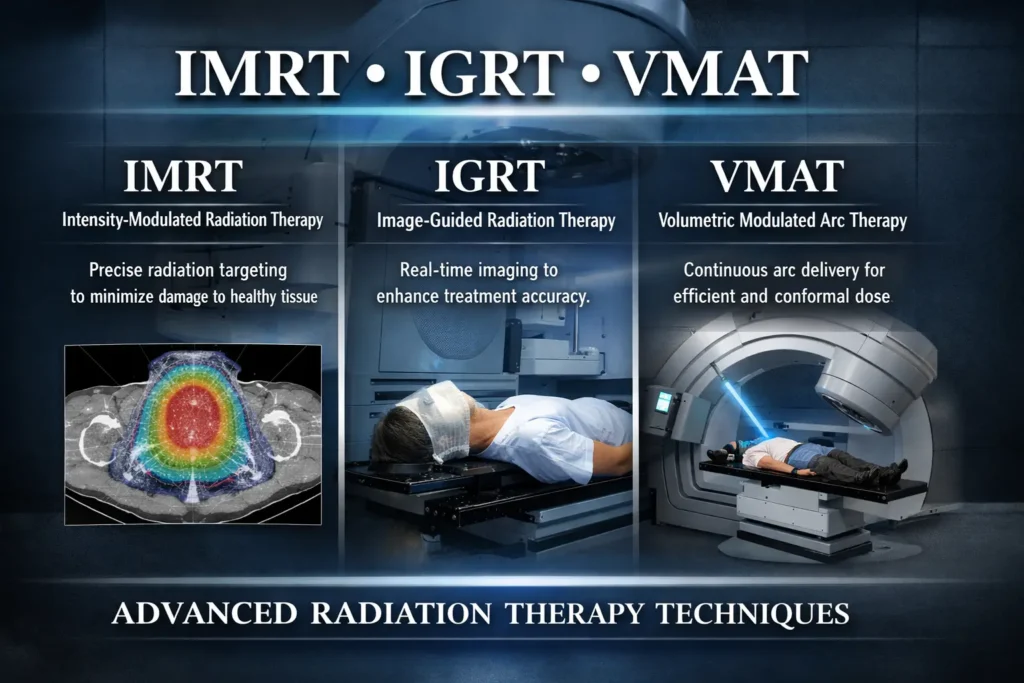 IMRT • IGRT • VMAT

IMRT
Intensity-Modulated Radiation Therapy
Precise radiation targeting to minimize damage to healthy tissue

IGRT
Image-Guided Radiation Therapy
Real-time imaging to enhance treatment accuracy.

VMAT
Volumetric Modulated Arc Therapy
Continuous arc delivery for efficient and conformal dose

ADVANCED RADIATION THERAPY TECHNIQUES